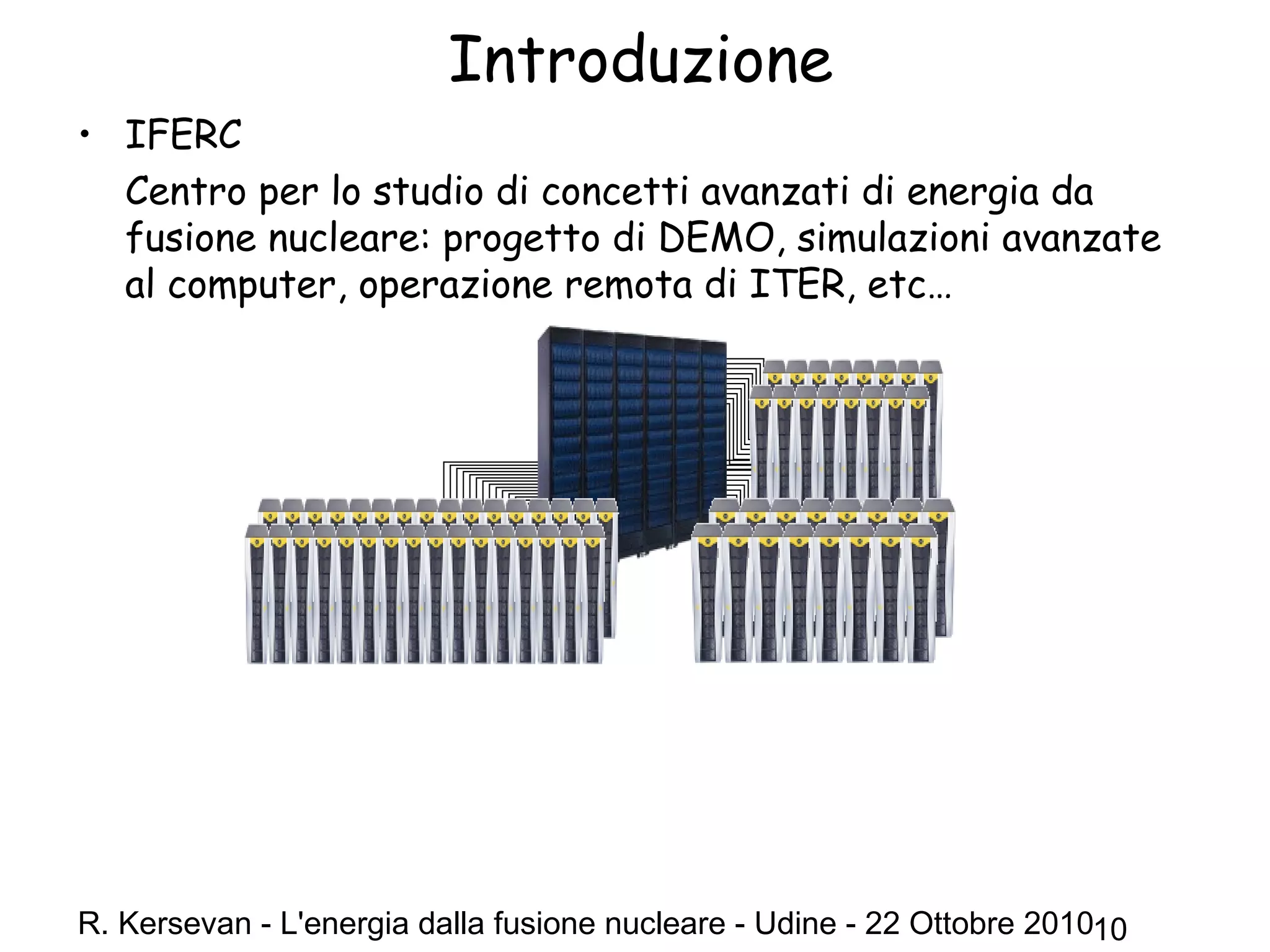 Introduzione

• IFERC

Centro per lo studio di concetti avanzati di energia da fusione nucleare: progetto di DEMO, simulazioni avanzate al computer, operazione remota di ITER, etc…

R. Kersevan - L'energia dalla fusione nucleare - Udine - 22 Ottobre 2010 10